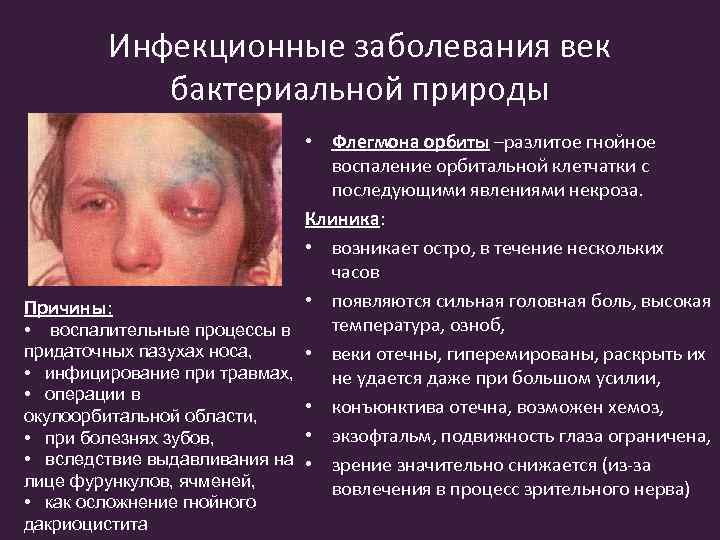 Инфекционные заболевания век бактериальной природы

Причины:
• воспалительные процессы в придаточных пазухах носа,
• инфицирование при травмах,
• операции в окулоорбитальной области,
• при болезнях зубов,
• вследствие выдавливания на лице фурункулов, ячменей,
• как осложнение гнойного дакриоцистита

• Флегмона орбиты –разлитое гнойное воспаление орбитальной клетчатки с последующими явлениями некроза.

Клиника:
• возникает остро, в течение нескольких часов
• появляются сильная головная боль, высокая температура, озноб,
• веки отечны, гиперемированы, раскрыть их не удается даже при большом усилии,
• конъюнктива отечна, возможен хемоз,
• экзофтальм, подвижность глаза ограничена,
• зрение значительно снижается (из-за вовлечения в процесс зрительного нерва)